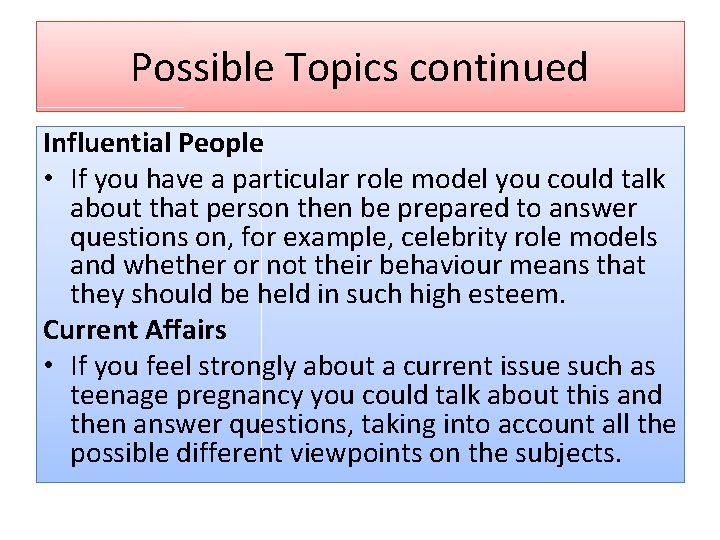 Possible Topics continued

Influential People

• If you have a particular role model you could talk about that person then be prepared to answer questions on, for example, celebrity role models and whether or not their behaviour means that they should be held in such high esteem.

Current Affairs

• If you feel strongly about a current issue such as teenage pregnancy you could talk about this and then answer questions, taking into account all the possible different viewpoints on the subjects.